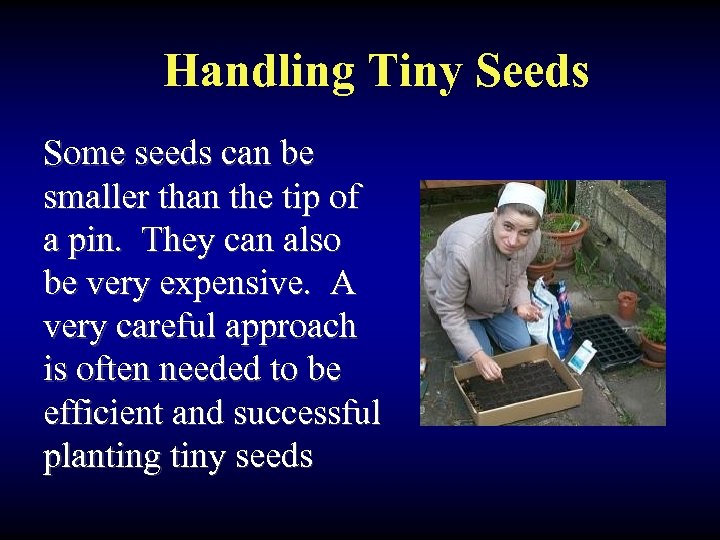 Handling Tiny Seeds

Some seeds can be smaller than the tip of a pin.  They can also be very expensive.  A very careful approach is often needed to be efficient and successful planting tiny seeds